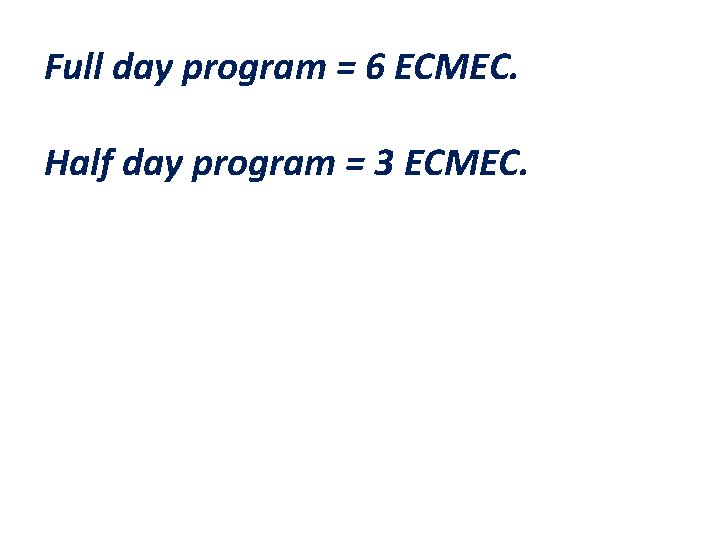 Full day program = 6 ECMEC.

Half day program = 3 ECMEC.